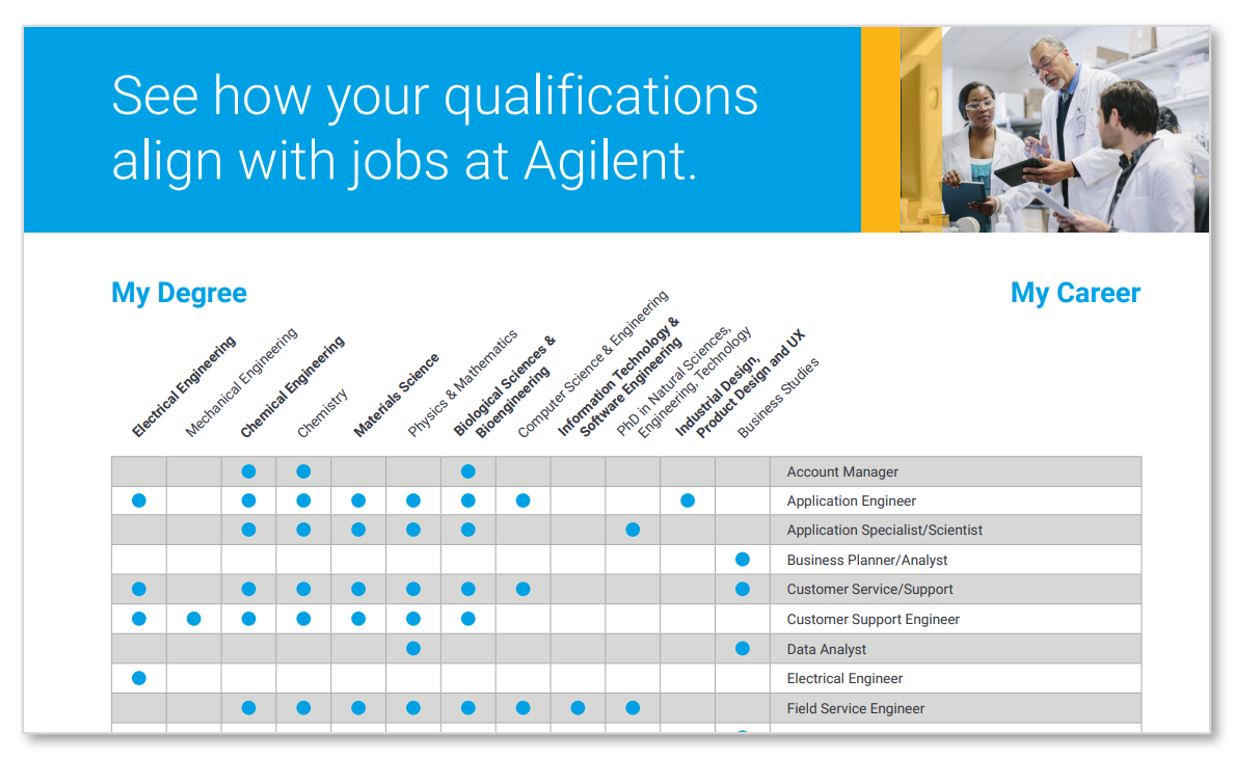 See how your qualifications align with jobs at Agilent.

My Degree

My Career

| Electrical Engineering | Mechanical Engineering | Chemical Engineering | Chemistry | Materials Science | Physics & Mathematics | Biological Sciences & Bioengineering | Computer Science & Engineering | Information Technology & Software Engineering | PhD in Natural Sciences, Engineering, Technology | Industrial Design, Product Design and UX | Business Studies | |
|---|---|---|---|---|---|---|---|---|---|---|---|---|
| | | ● | ● | | | ● | | | | | | Account Manager |
| ● | | ● | ● | ● | ● | ● | ● | | | ● | | Application Engineer |
| | | ● | ● | ● | ● | ● | | | ● | | | Application Specialist/Scientist |
| | | | | | | | | | | | ● | Business Planner/Analyst |
| ● | | ● | ● | ● | ● | ● | ● | | | | ● | Customer Service/Support |
| ● | ● | ● | ● | ● | ● | ● | | | | | | Customer Support Engineer |
| | | | | | ● | | | | | | ● | Data Analyst |
| ● | | | | | | | | | | | | Electrical Engineer |
| | | ● | ● | ● | ● | ● | ● | ● | ● | | | Field Service Engineer |